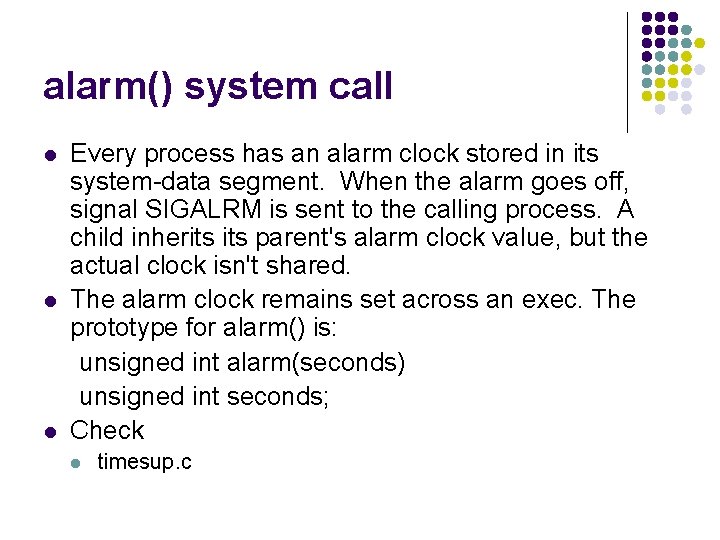 alarm() system call

- Every process has an alarm clock stored in its system-data segment. When the alarm goes off, signal SIGALRM is sent to the calling process. A child inherits its parent's alarm clock value, but the actual clock isn't shared.
- The alarm clock remains set across an exec. The prototype for alarm() is:

unsigned int alarm(seconds)

unsigned int seconds;

- Check
  - timesup.c